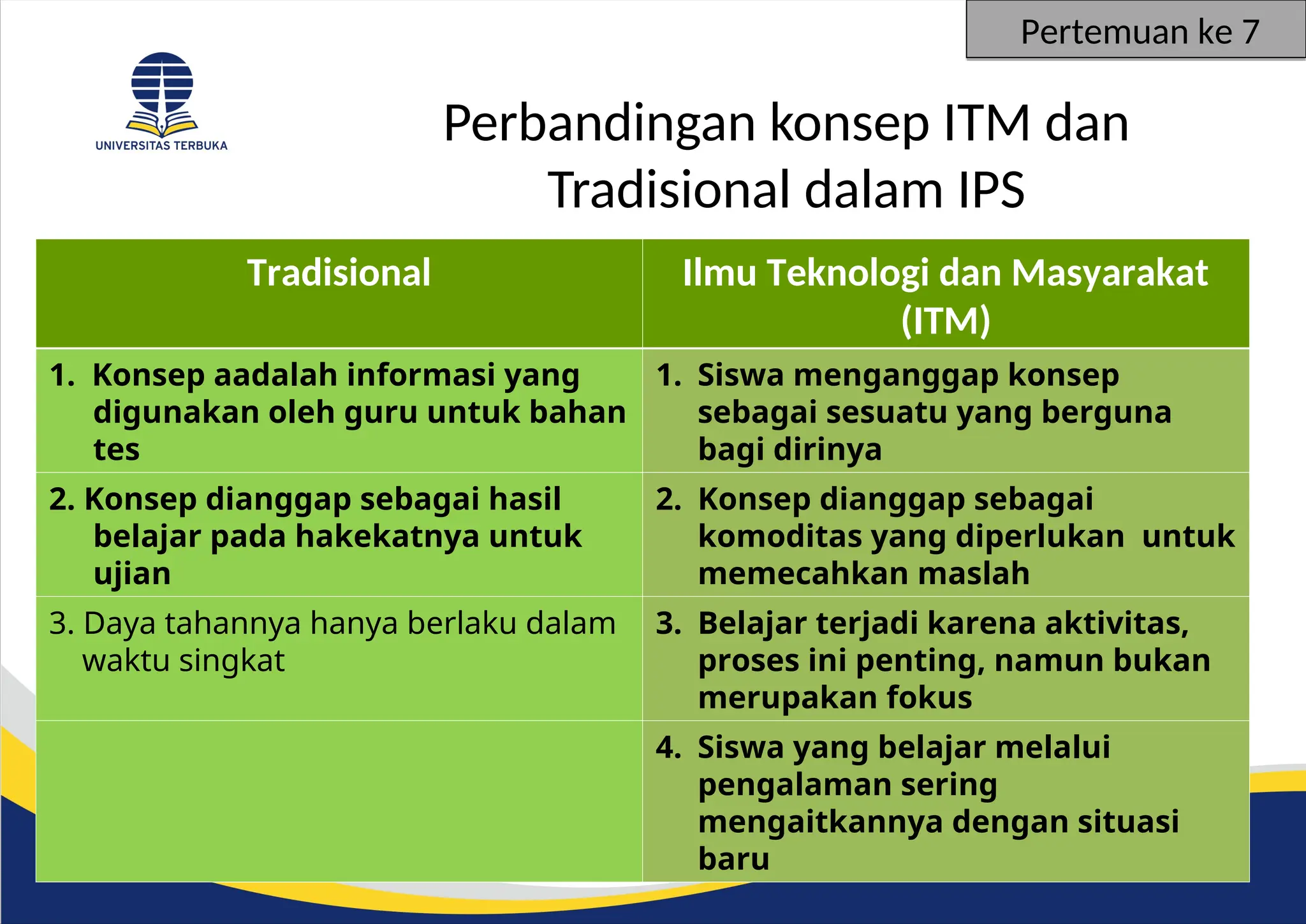 Pertemuan ke 7

UNIVERSITAS TERBUKA

Perbandingan konsep ITM dan Tradisional dalam IPS

| Tradisional | Ilmu Teknologi dan Masyarakat (ITM) |
|---|---|
| 1. Konsep aadalah informasi yang digunakan oleh guru untuk bahan tes | 1. Siswa menganggap konsep sebagai sesuatu yang berguna bagi dirinya |
| 2. Konsep dianggap sebagai hasil belajar pada hakekatnya untuk ujian | 2. Konsep dianggap sebagai komoditas yang diperlukan untuk memecahkan maslah |
| 3. Daya tahannya hanya berlaku dalam waktu singkat | 3. Belajar terjadi karena aktivitas, proses ini penting, namun bukan merupakan fokus |
| | 4. Siswa yang belajar melalui pengalaman sering mengaitkannya dengan situasi baru |